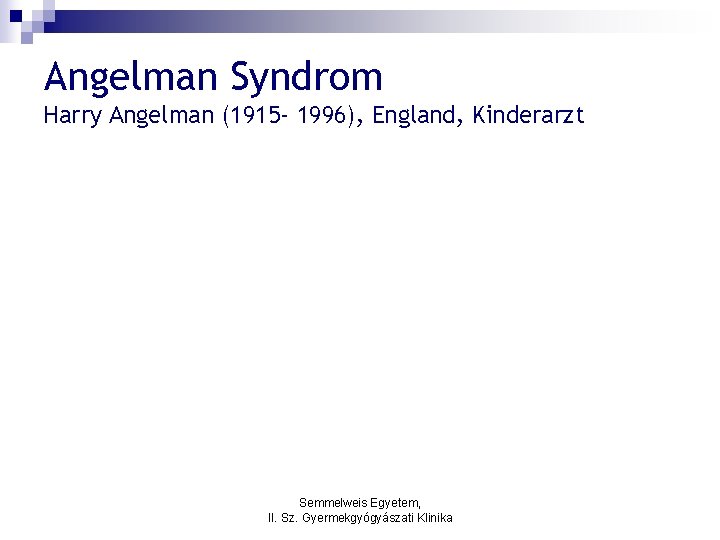 Angelman Syndrom
Harry Angelman (1915- 1996), England, Kinderarzt

Semmelweis Egyetem,
II. Sz. Gyermekgyógyászati Klinika